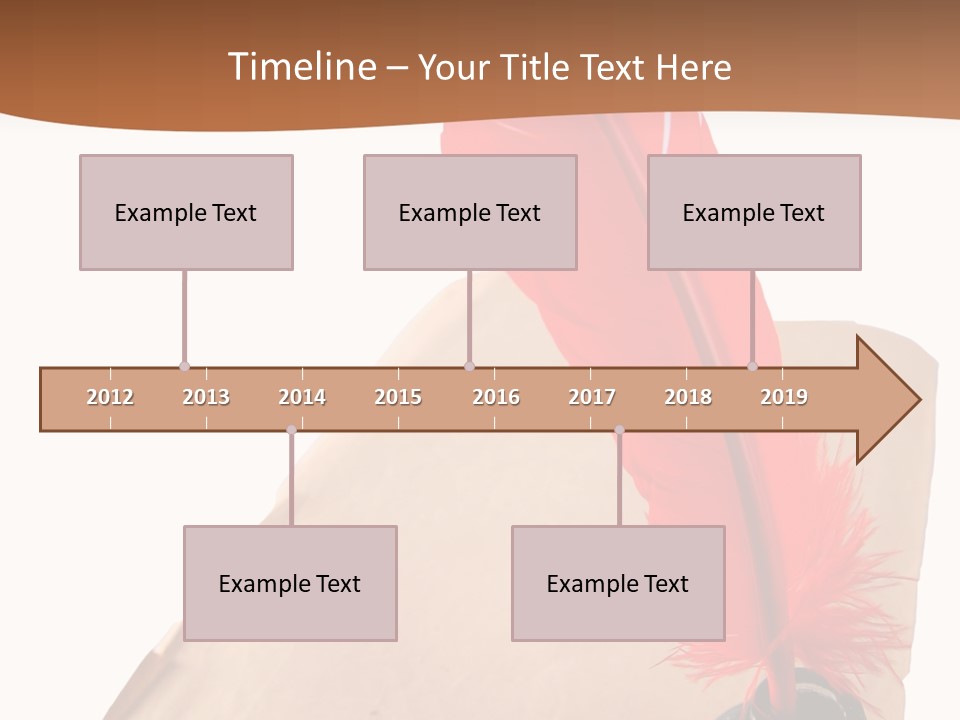 Timeline – Your Title Text Here

Example Text

Example Text

Example Text

2012 2013 2014 2015 2016 2017 2018 2019

Example Text

Example Text